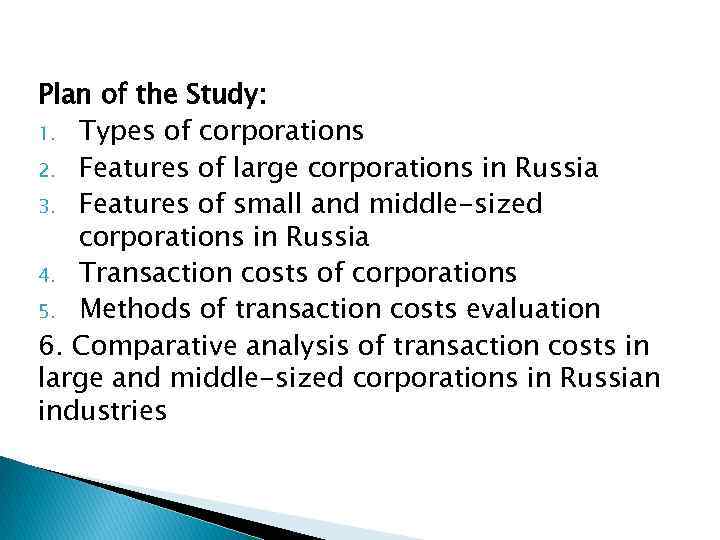 Plan of the Study:
1. Types of corporations
2. Features of large corporations in Russia
3. Features of small and middle-sized corporations in Russia
4. Transaction costs of corporations
5. Methods of transaction costs evaluation
6. Comparative analysis of transaction costs in large and middle-sized corporations in Russian industries